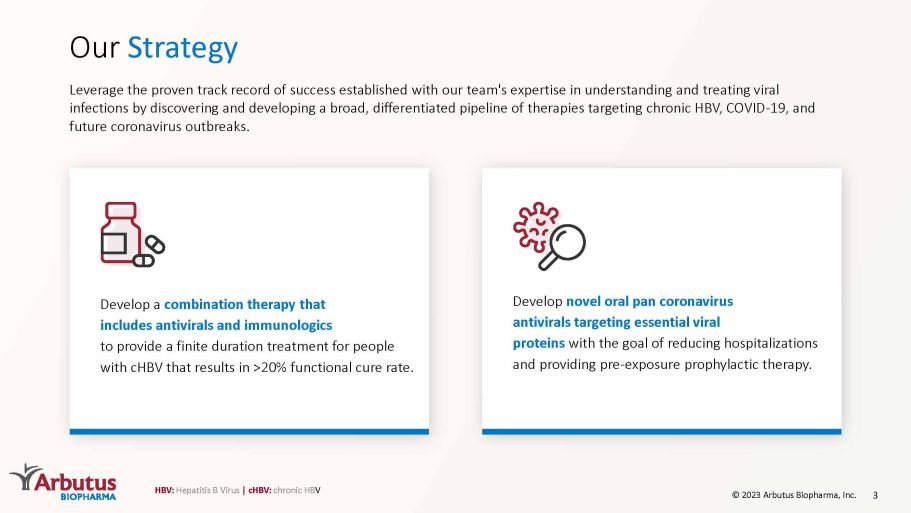 Our Strategy

Leverage the proven track record of success established with our team's expertise in understanding and treating viral infections by discovering and developing a broad, differentiated pipeline of therapies targeting chronic HBV, COVID-19, and future coronavirus outbreaks.

Develop a combination therapy that includes antivirals and immunologics to provide a finite duration treatment for people with cHBV that results in >20% functional cure rate.

Develop novel oral pan coronavirus antivirals targeting essential viral proteins with the goal of reducing hospitalizations and providing pre-exposure prophylactic therapy.

Arbutus BIOPHARMA

HBV: Hepatitis B Virus | cHBV: chronic HBV

© 2023 Arbutus Biopharma, Inc. 3